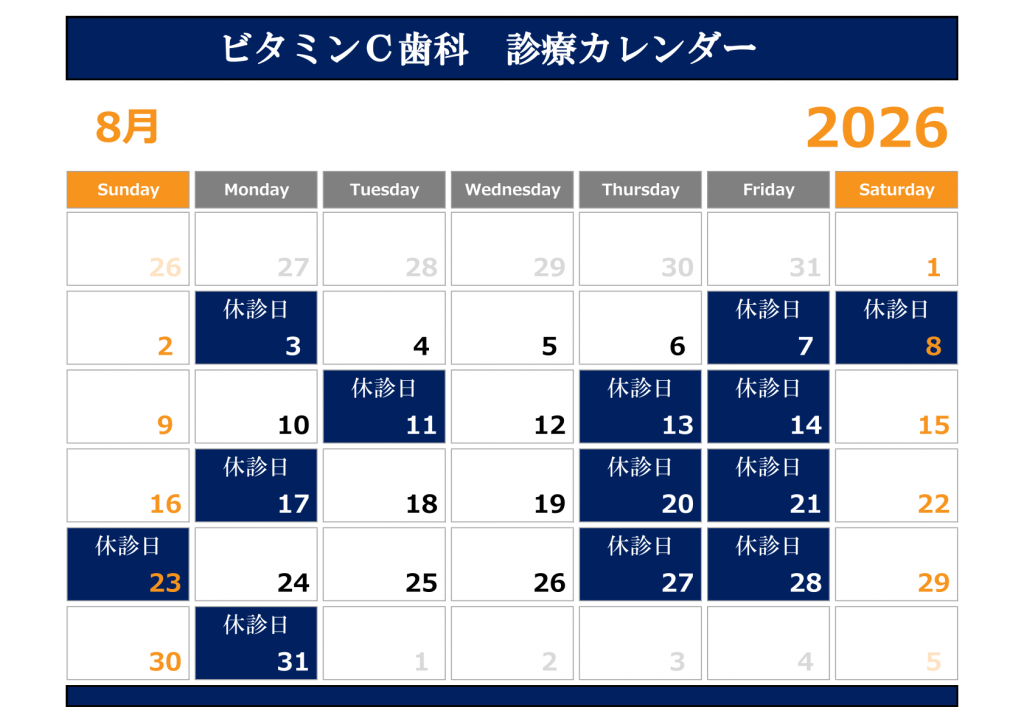 ビタミンC歯科　診療カレンダー

8月

2026

| Sunday | Monday | Tuesday | Wednesday | Thursday | Friday | Saturday |
|---|---|---|---|---|---|---|
| 26 | 27 | 28 | 29 | 30 | 31 | 1 |
| 2 | 休診日 3 | 4 | 5 | 6 | 休診日 7 | 休診日 8 |
| 9 | 10 | 休診日 11 | 12 | 休診日 13 | 休診日 14 | 15 |
| 16 | 休診日 17 | 18 | 19 | 休診日 20 | 休診日 21 | 22 |
| 休診日 23 | 24 | 25 | 26 | 休診日 27 | 休診日 28 | 29 |
| 30 | 休診日 31 | 1 | 2 | 3 | 4 | 5 |